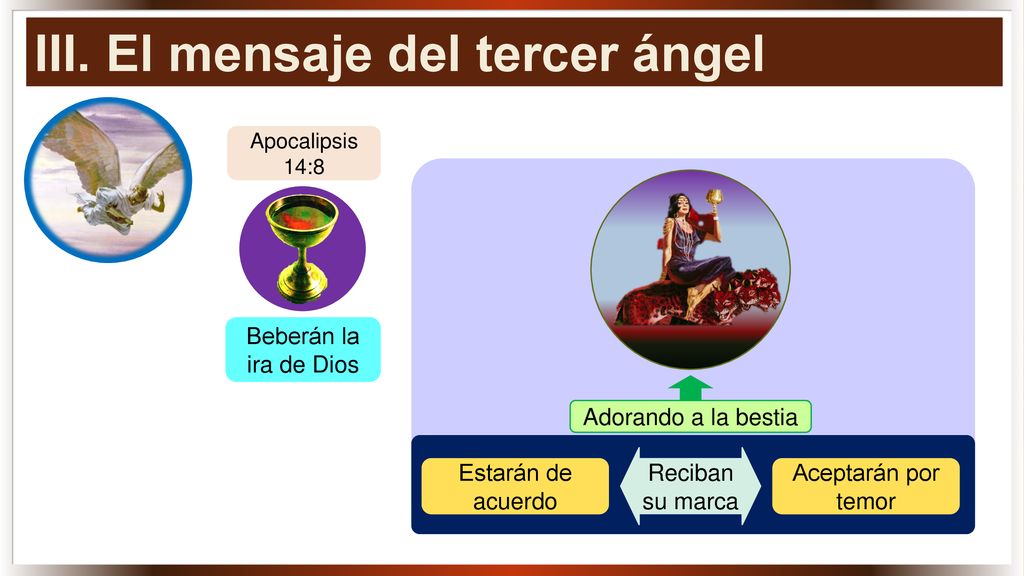 III. El mensaje del tercer ángel

Apocalipsis 14:8

Beberán la ira de Dios

Adorando a la bestia

Estarán de acuerdo

Reciban su marca

Aceptarán por temor